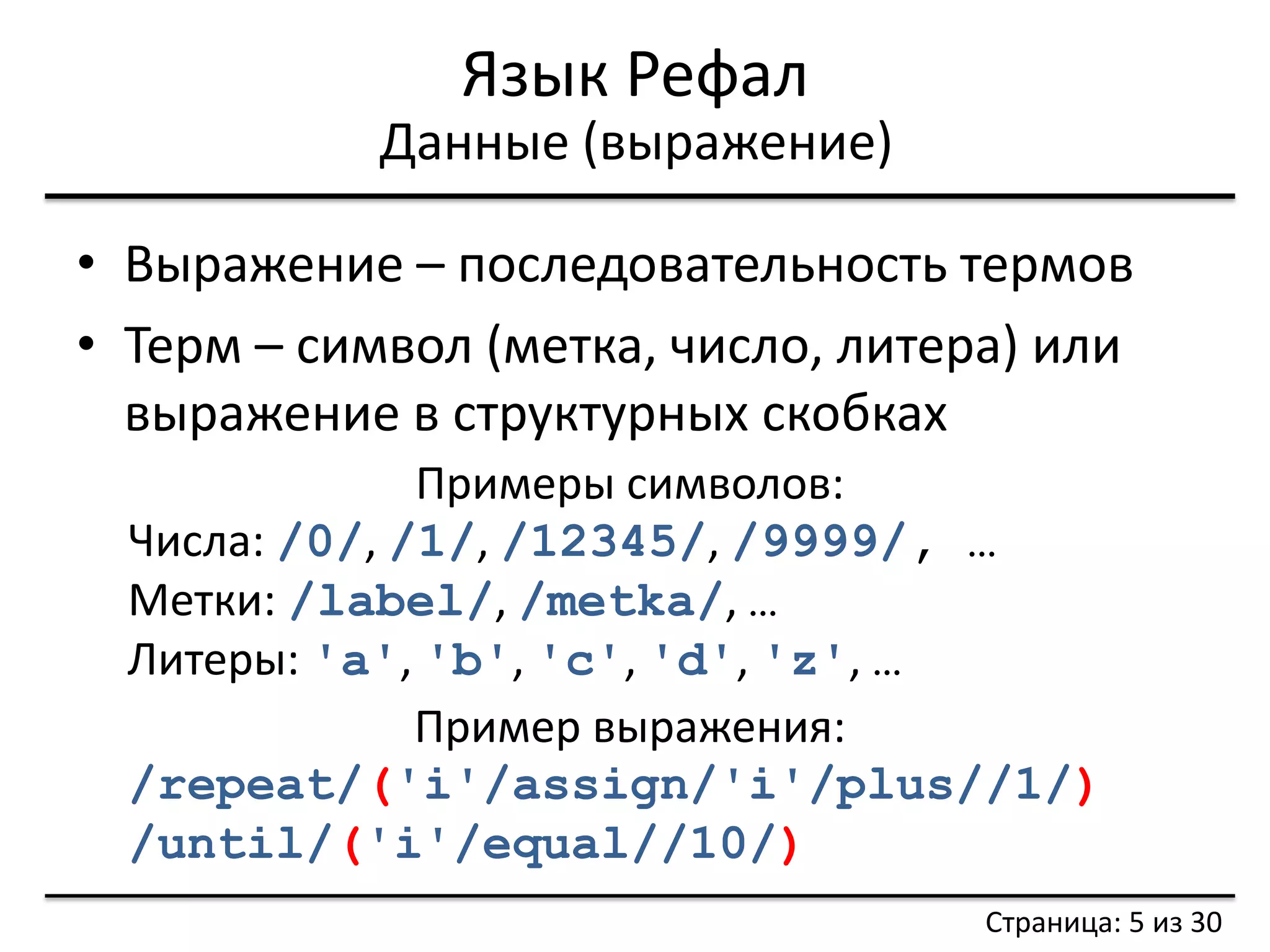 Язык Рефал
Данные (выражение)

• Выражение – последовательность термов

• Терм – символ (метка, число, литера) или выражение в структурных скобках

Примеры символов:

Числа: /0/, /1/, /12345/, /9999/, …
Метки: /label/, /metka/, …
Литеры: 'a', 'b', 'c', 'd', 'z', …

Пример выражения:

/repeat/('i'/assign/'i'/plus//1/)
/until/('i'/equal//10/)

Страница: 5 из 30